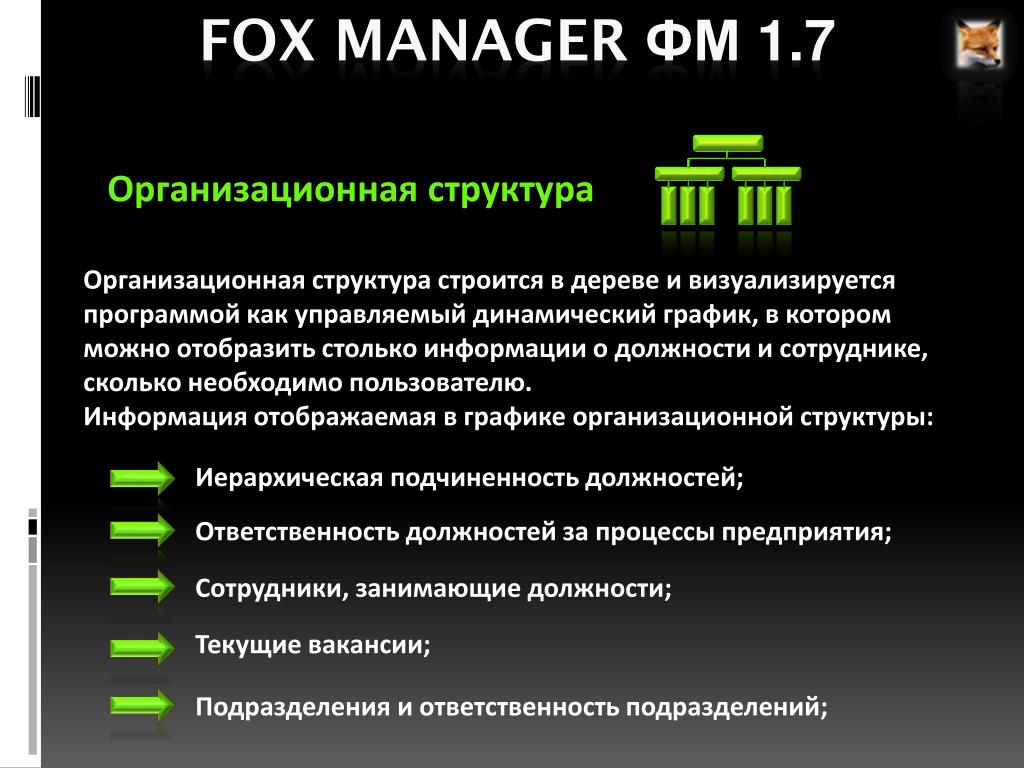 FOX MANAGER ФМ 1.7

Организационная структура

Организационная структура строится в дереве и визуализируется программой как управляемый динамический график, в котором можно отобразить столько информации о должности и сотруднике, сколько необходимо пользователю.
Информация отображаемая в графике организационной структуры:

Иерархическая подчиненность должностей;

Ответственность должностей за процессы предприятия;

Сотрудники, занимающие должности;

Текущие вакансии;

Подразделения и ответственность подразделений;